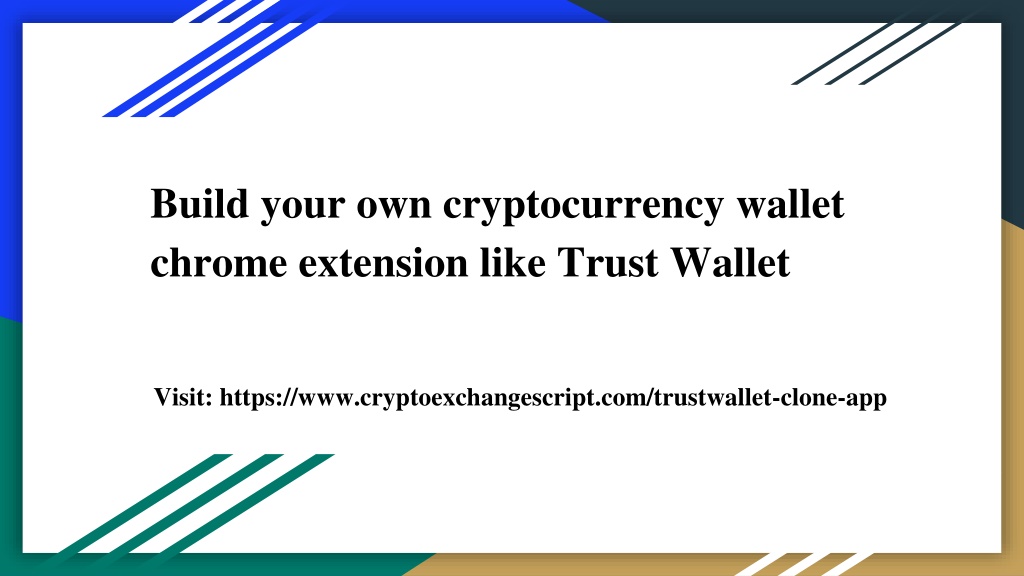 Build your own cryptocurrency wallet chrome extension like Trust Wallet

Visit: https://www.cryptoexchangescript.com/trustwallet-clone-app